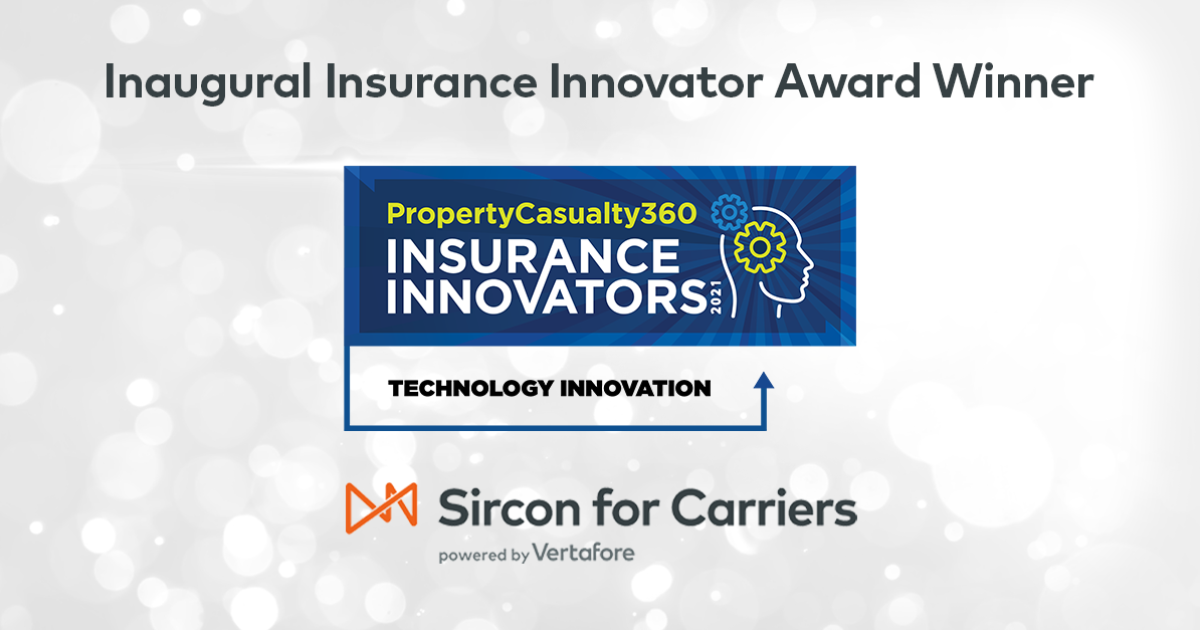 Inaugural Insurance Innovator Award Winner

PropertyCasualty360
INSURANCE INNOVATORS 2021

TECHNOLOGY INNOVATION

Sircon for Carriers
powered by Vertafore